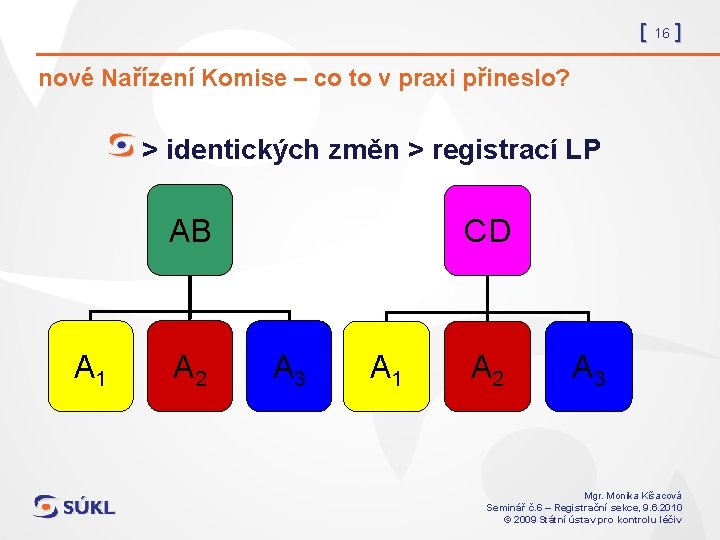 [ 16 ]

nové Nařízení Komise – co to v praxi přineslo?

> identických změn > registrací LP

AB

$A_1$ $A_2$ $A_3$

CD

$A_1$ $A_2$ $A_3$

SÚKL

Mgr. Monika Kšacová
Seminář č.6 – Registrační sekce, 9.6.2010
© 2009 Státní ústav pro kontrolu léčiv